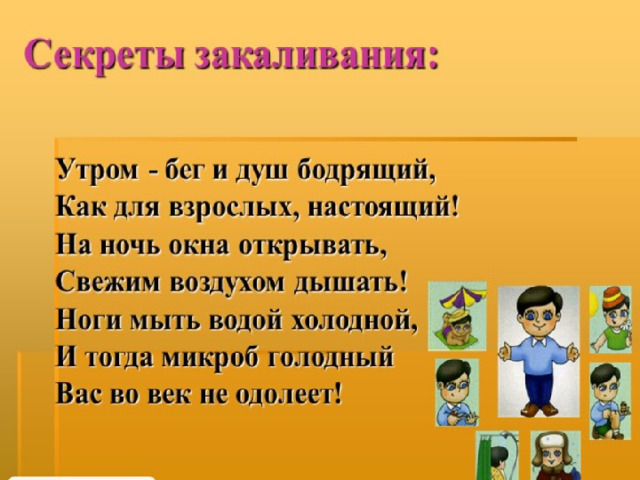 Секреты закаливания:

Утром - бег и душ бодрящий,
Как для взрослых, настоящий!
На ночь окна открывать,
Свежим воздухом дышать!
Ноги мыть водой холодной,
И тогда микроб голодный
Вас во век не одолеет!